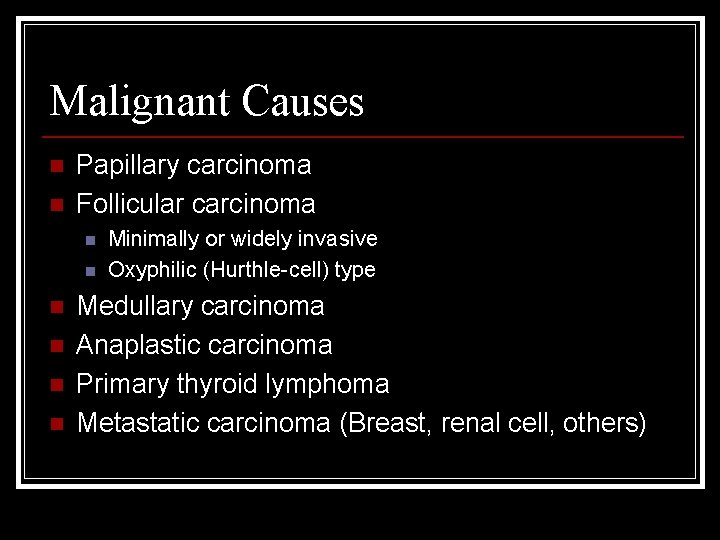 Malignant Causes

- Papillary carcinoma
- Follicular carcinoma
  - Minimally or widely invasive
  - Oxyphilic (Hurthle-cell) type
- Medullary carcinoma
- Anaplastic carcinoma
- Primary thyroid lymphoma
- Metastatic carcinoma (Breast, renal cell, others)